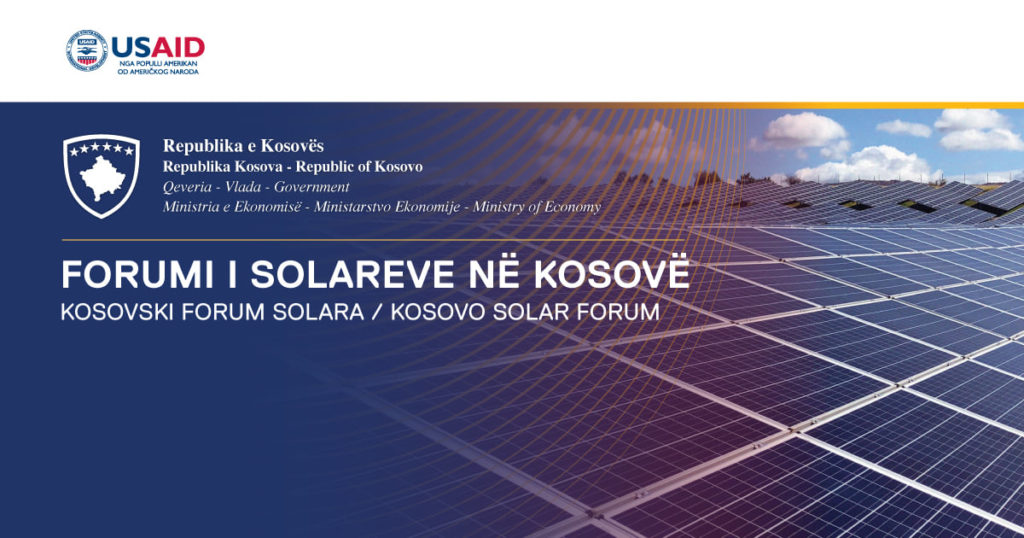 USAID
NGA POPULLI AMERIKAN
OD AMERIČKOG NARODA

Republika e Kosovës
Republika Kosova - Republic of Kosovo
Qeveria - Vlada - Government
Ministria e Ekonomisë - Ministarstvo Ekonomije - Ministry of Economy

FORUMI I SOLAREVE NË KOSOVË
KOSOVSKI FORUM SOLARA / KOSOVO SOLAR FORUM